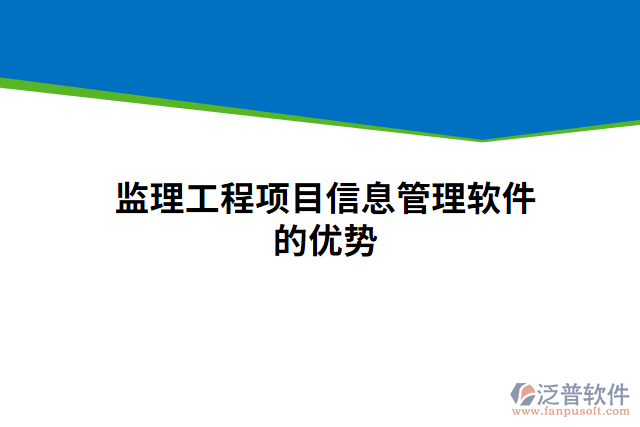 监理工程项目信息管理软件的优势

泛普软件
www.fanpusoft.com